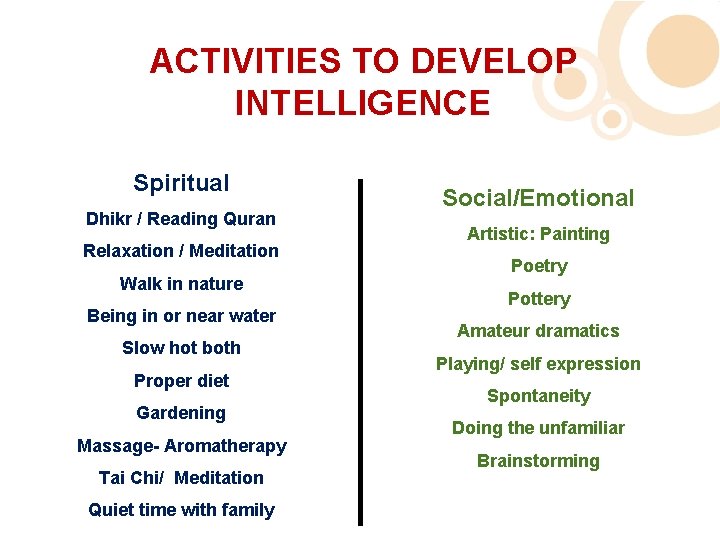 ACTIVITIES TO DEVELOP INTELLIGENCE

Spiritual

Dhikr / Reading Quran

Relaxation / Meditation

Walk in nature

Being in or near water

Slow hot both

Proper diet

Gardening

Massage- Aromatherapy

Tai Chi/ Meditation

Quiet time with family

Social/Emotional

Artistic: Painting

Poetry

Pottery

Amateur dramatics

Playing/ self expression

Spontaneity

Doing the unfamiliar

Brainstorming